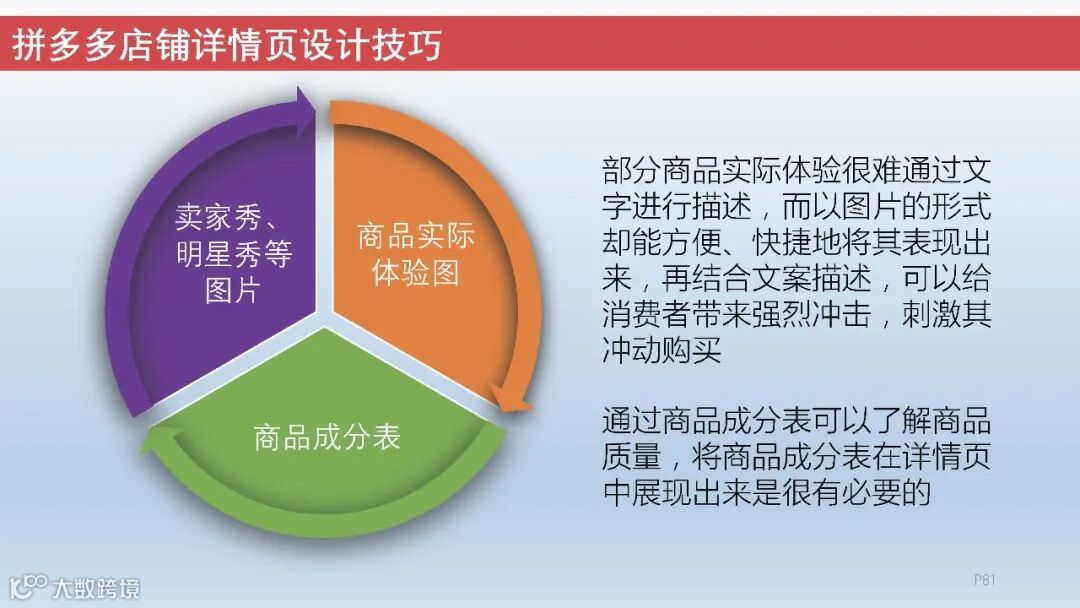 拼多多店铺详情页设计技巧

卖家秀、明星秀等图片

商品实际体验图

商品成分表

部分商品实际体验很难通过文字进行描述，而以图片的形式却能方便、快捷地将其表现出来，再结合文案描述，可以给消费者带来强烈冲击，刺激其冲动购买

通过商品成分表可以了解商品质量，将商品成分表在详情页中展现出来是很有必要的

大数跨境

P81